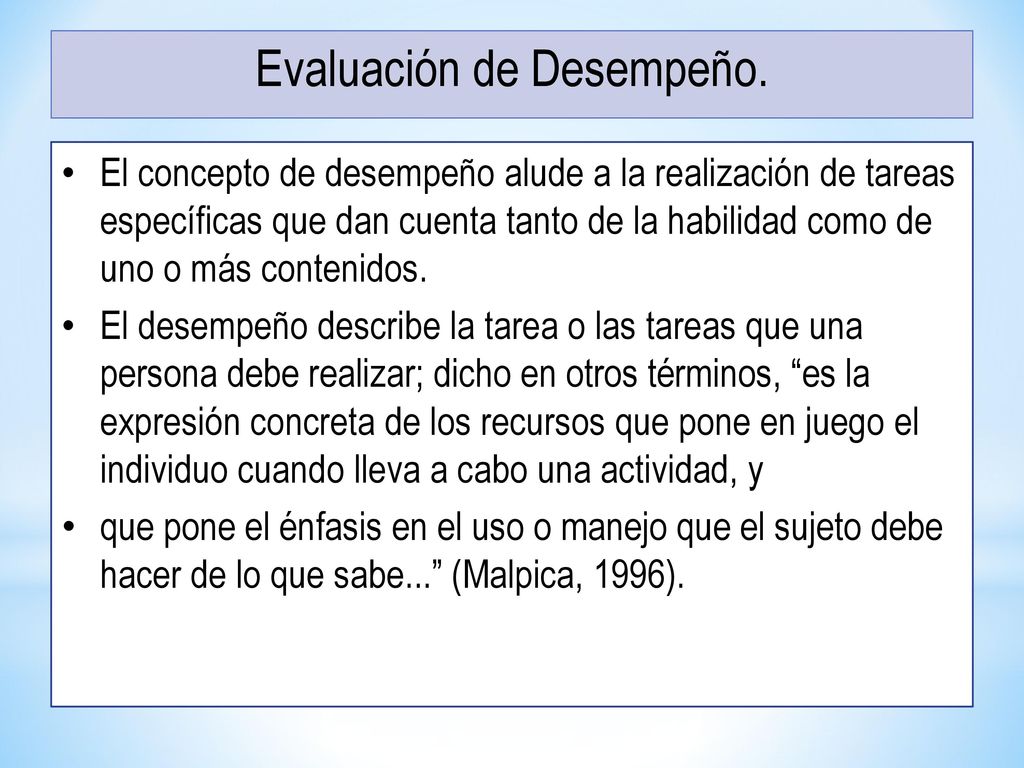 Evaluación de Desempeño.

• El concepto de desempeño alude a la realización de tareas específicas que dan cuenta tanto de la habilidad como de uno o más contenidos.

• El desempeño describe la tarea o las tareas que una persona debe realizar; dicho en otros términos, “es la expresión concreta de los recursos que pone en juego el individuo cuando lleva a cabo una actividad, y

• que pone el énfasis en el uso o manejo que el sujeto debe hacer de lo que sabe...” (Malpica, 1996).